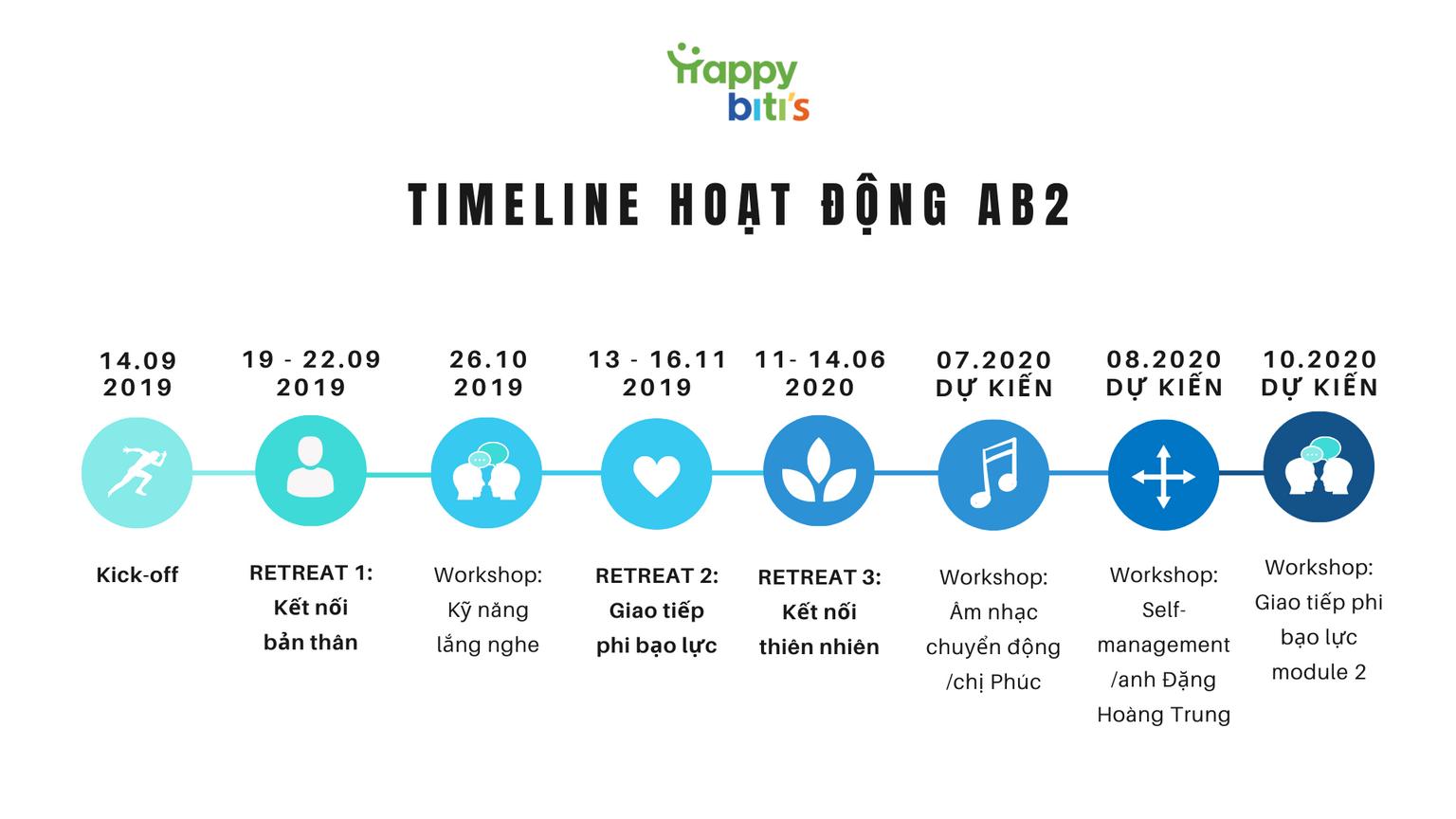 Happy biti's

TIMELINE HOẠT ĐỘNG AB2

14.09 2019

Kick-off

19 - 22.09 2019

RETREAT 1: Kết nối bản thân

26.10 2019

Workshop: Kỹ năng lắng nghe

13 - 16.11 2019

RETREAT 2: Giao tiếp phi bạo lực

11- 14.06 2020

RETREAT 3: Kết nối thiên nhiên

07.2020 DỰ KIẾN

Workshop: Âm nhạc chuyển động /chị Phúc

08.2020 DỰ KIẾN

Workshop: Self-management /anh Đặng Hoàng Trung

10.2020 DỰ KIẾN

Workshop: Giao tiếp phi bạo lực module 2